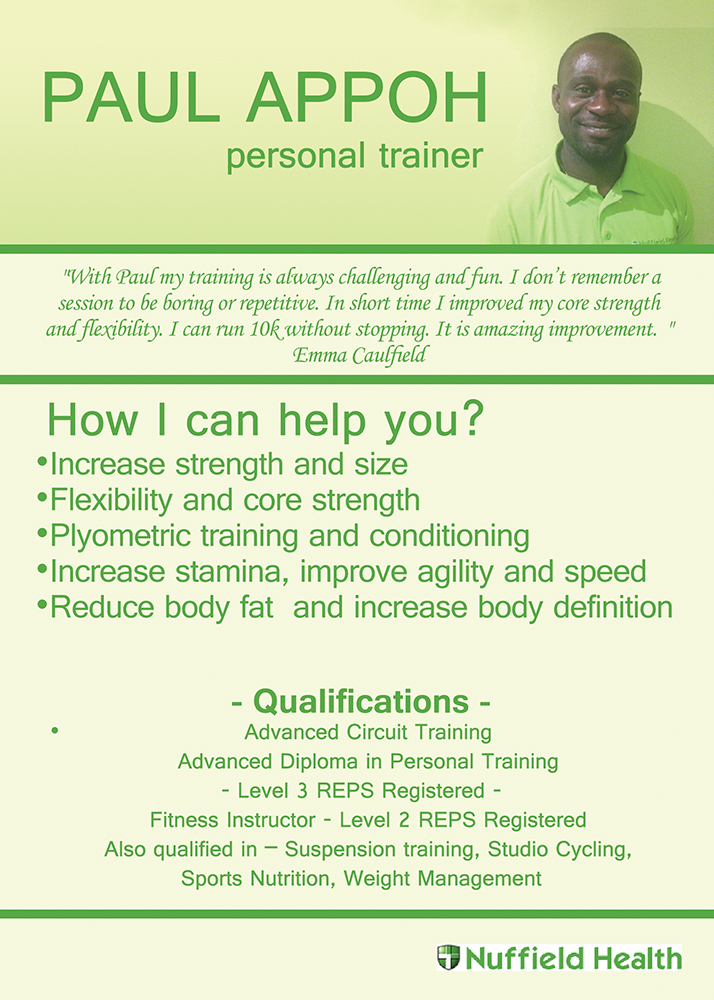 PAUL APPOH
personal trainer

"With Paul my training is always challenging and fun. I don't remember a session to be boring or repetitive. In short time I improved my core strength and flexibility. I can run 10k without stopping. It is amazing improvement. "
Emma Caulfield

How I can help you?
•Increase strength and size
•Flexibility and core strength
•Plyometric training and conditioning
•Increase stamina, improve agility and speed
•Reduce body fat and increase body definition

- Qualifications -
• Advanced Circuit Training
Advanced Diploma in Personal Training
- Level 3 REPS Registered -
Fitness Instructor - Level 2 REPS Registered
Also qualified in – Suspension training, Studio Cycling, Sports Nutrition, Weight Management

Nuffield Health